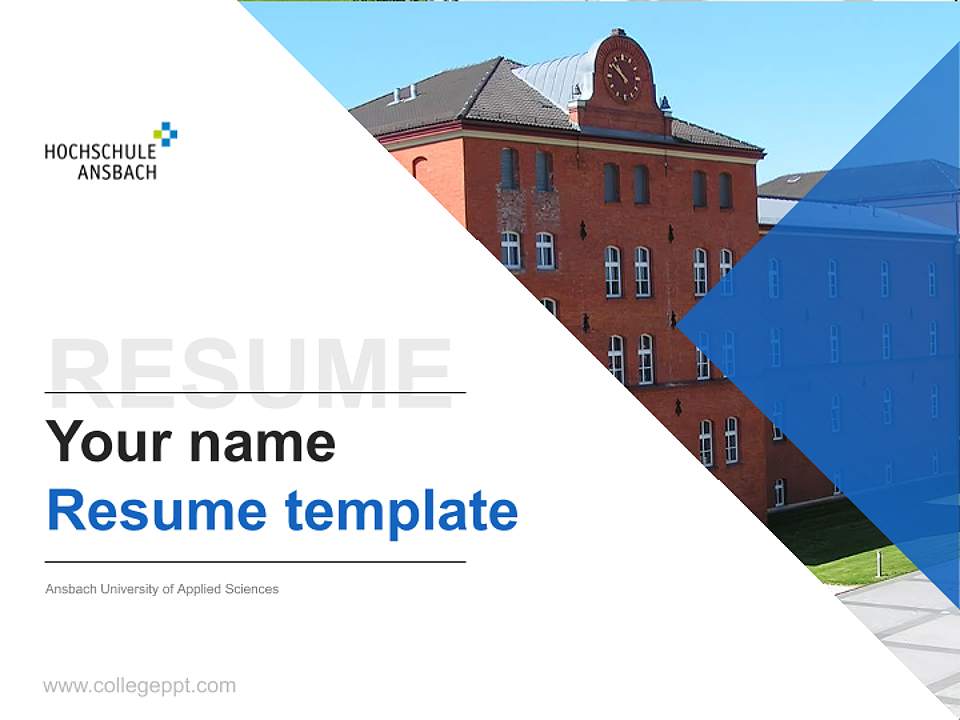 HOCHSCHULE
ANSBACH

RESUME

Your name

Resume template

Ansbach University of Applied Sciences

www.collegeppt.com